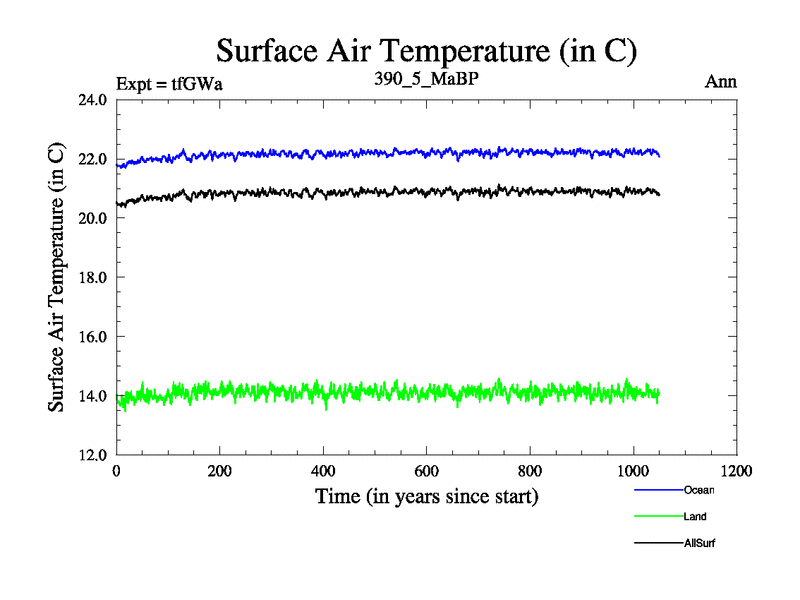 Surface Air Temperature (in C)

Expt = tfGWa

390_5_MaBP

Ann

Surface Air Temperature (in C)

24.0
22.0
20.0
18.0
16.0
14.0
12.0

0
200
400
600
800
1000
1200

Time (in years since start)

Ocean

Land

AllSurf